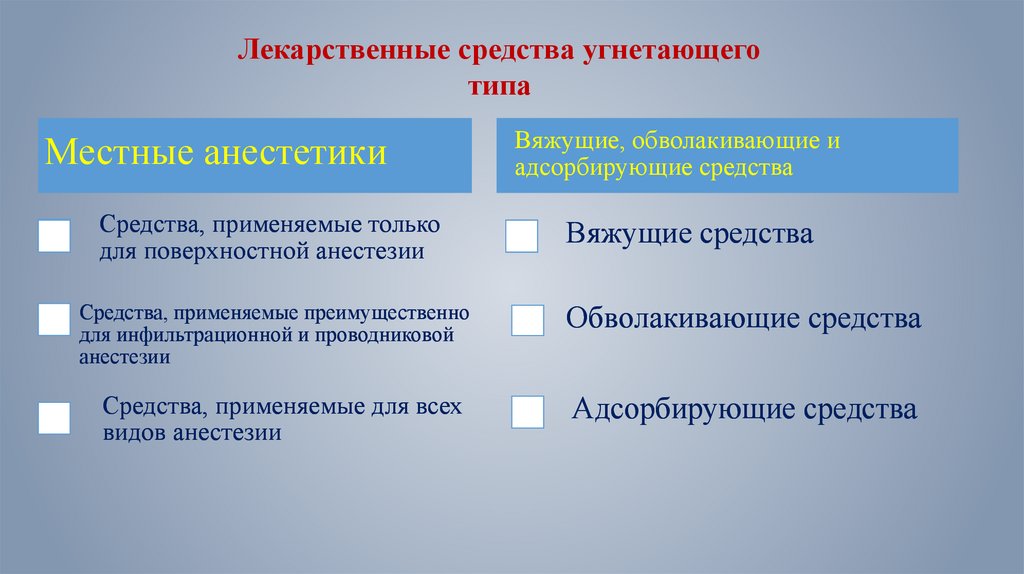 Лекарственные средства угнетающего типа

Местные анестетики

Средства, применяемые только для поверхностной анестезии

Средства, применяемые преимущественно для инфильтрационной и проводниковой анестезии

Средства, применяемые для всех видов анестезии

Вяжущие, обволакивающие и адсорбирующие средства

Вяжущие средства

Обволакивающие средства

Адсорбирующие средства